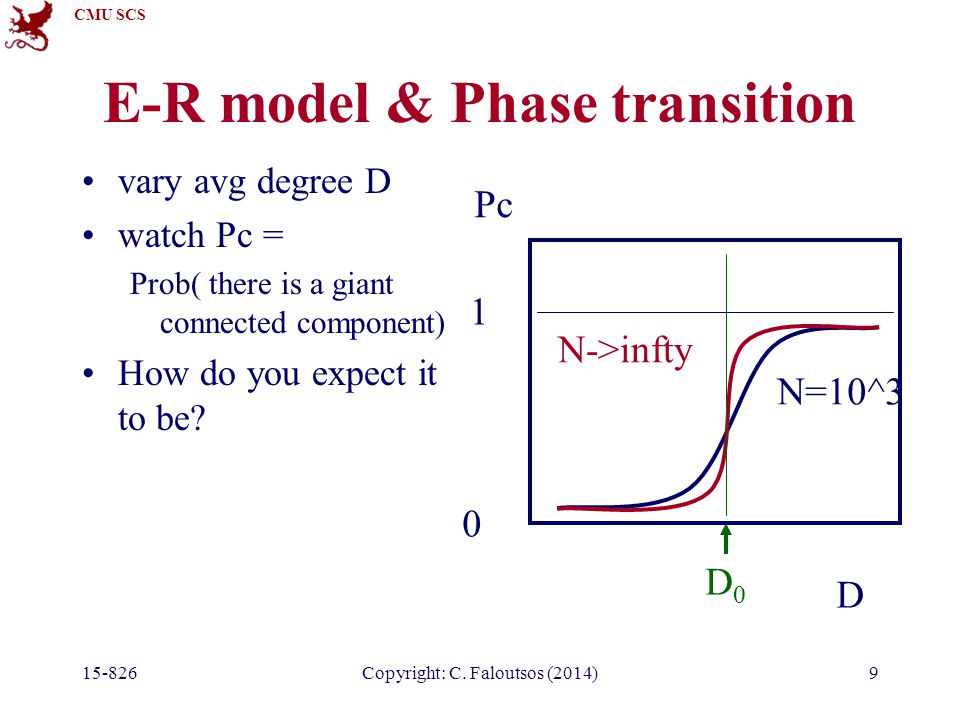 CMU SCS

E-R model & Phase transition

• vary avg degree D
• watch Pc =
Prob( there is a giant connected component)
• How do you expect it to be?

Pc
1
0
N->infty
N=10^3
$D_0$
D

15-826
Copyright: C. Faloutsos (2014)
9